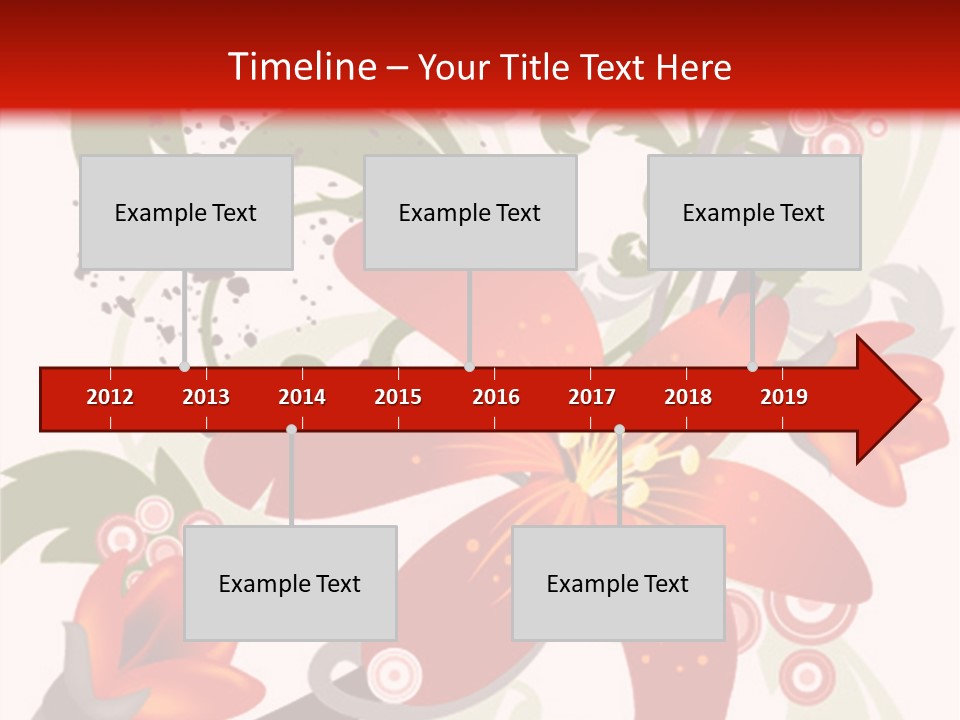 Timeline – Your Title Text Here

Example Text

Example Text

Example Text

2012 2013 2014 2015 2016 2017 2018 2019

Example Text

Example Text